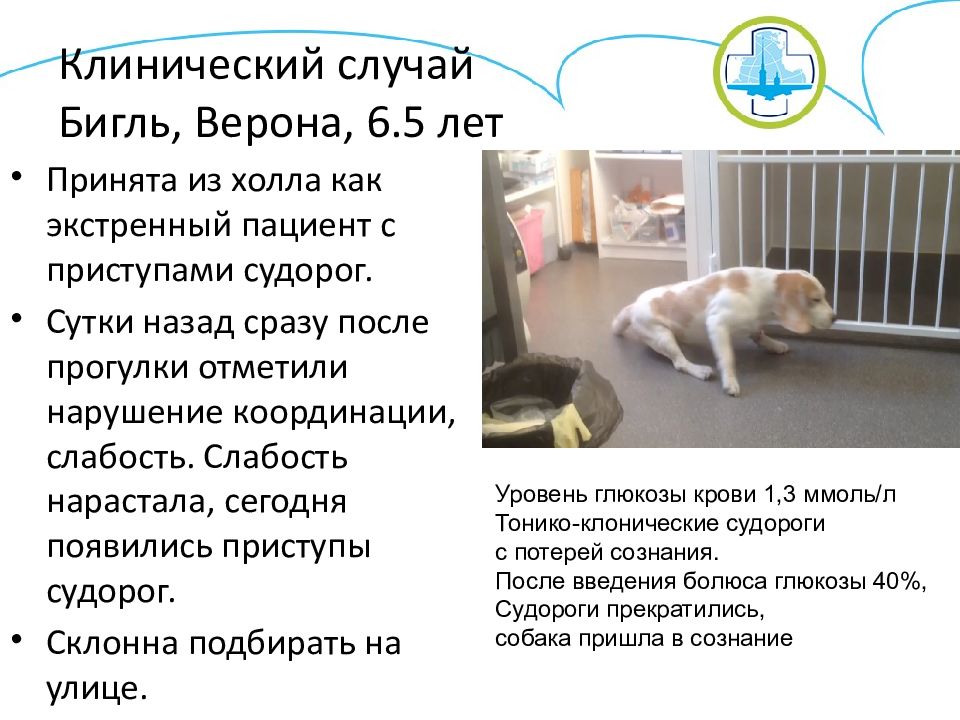 Клинический случай
Бигль, Верона, 6.5 лет

• Принята из холла как экстренный пациент с приступами судорог.
• Сутки назад сразу после прогулки отметили нарушение координации, слабость. Слабость нарастала, сегодня появились приступы судорог.
• Склонна подбирать на улице.

Уровень глюкозы крови 1,3 ммоль/л
Тонико-клонические судороги
с потерей сознания.
После введения болюса глюкозы 40%,
Судороги прекратились,
собака пришла в сознание